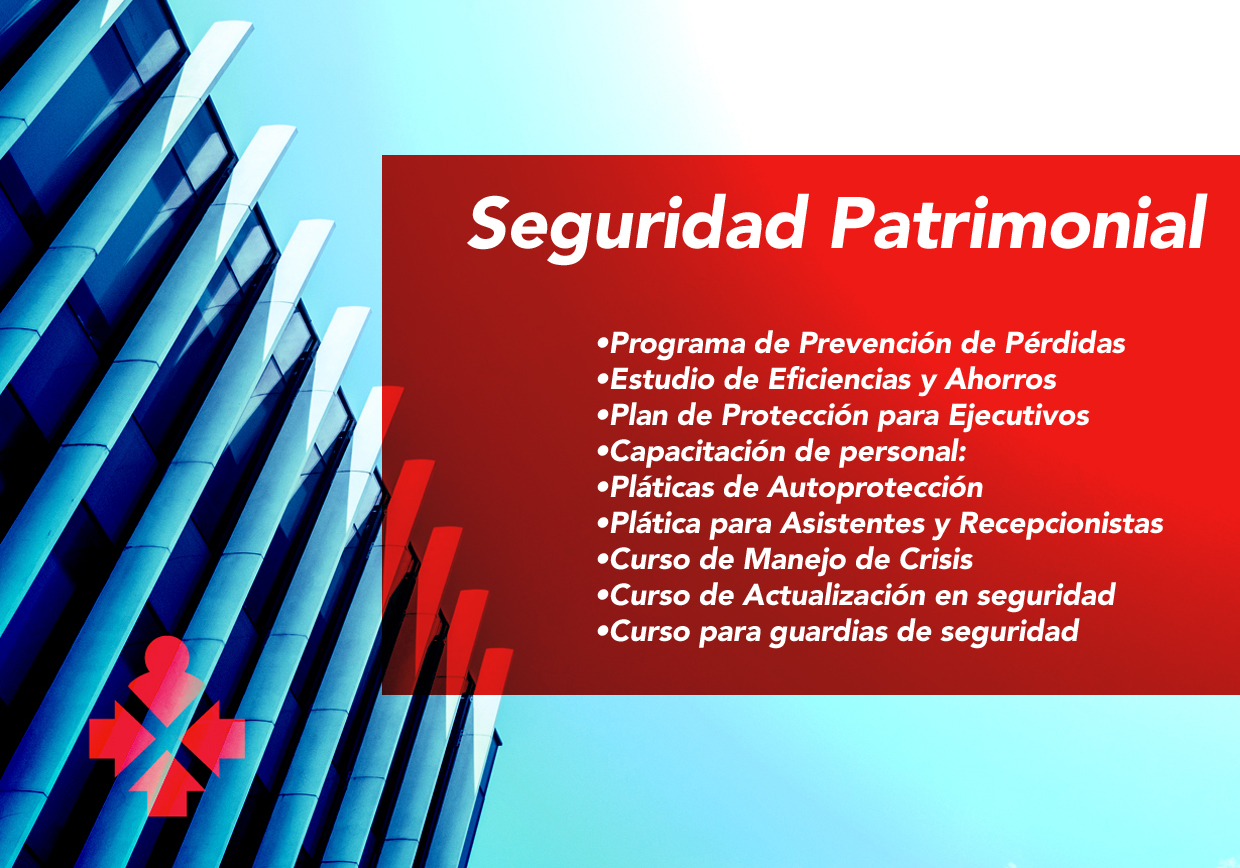 Seguridad Patrimonial

•Programa de Prevención de Pérdidas
•Estudio de Eficiencias y Ahorros
•Plan de Protección para Ejecutivos
•Capacitación de personal:
•Pláticas de Autoprotección
•Plática para Asistentes y Recepcionistas
•Curso de Manejo de Crisis
•Curso de Actualización en seguridad
•Curso para guardias de seguridad